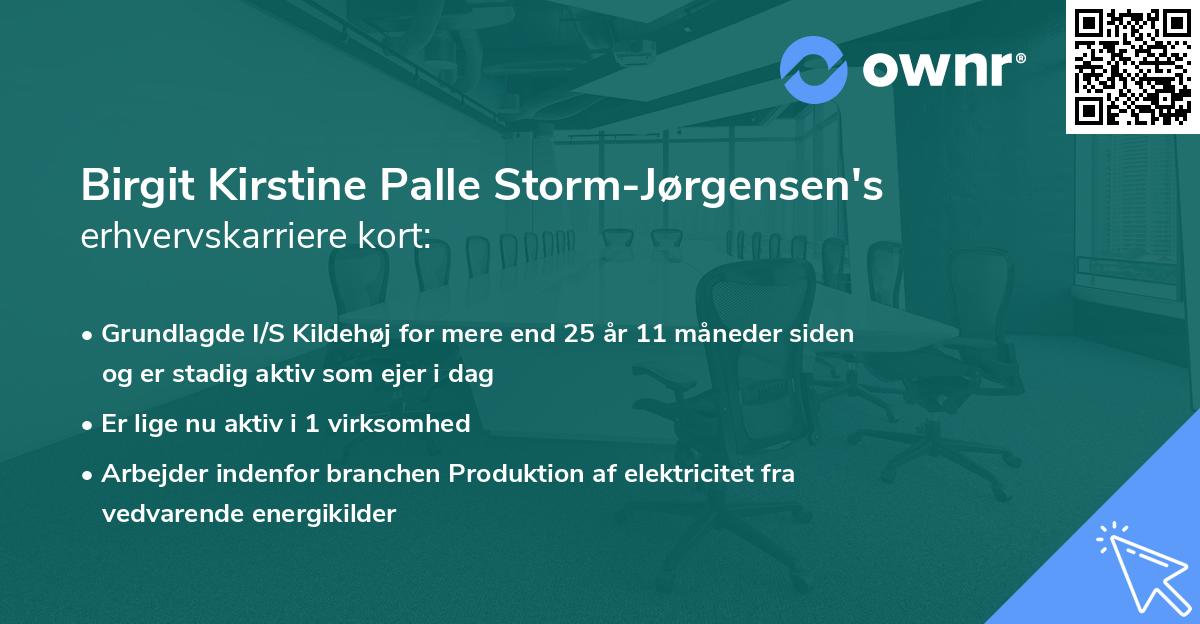 ownr®

Birgit Kirstine Palle Storm-Jørgensen's erhvervskarriere kort:

• Grundlagde I/S Kildehøj for mere end 25 år 11 måneder siden og er stadig aktiv som ejer i dag

• Er lige nu aktiv i 1 virksomhed

• Arbejder indenfor branchen Produktion af elektricitet fra vedvarende energikilder